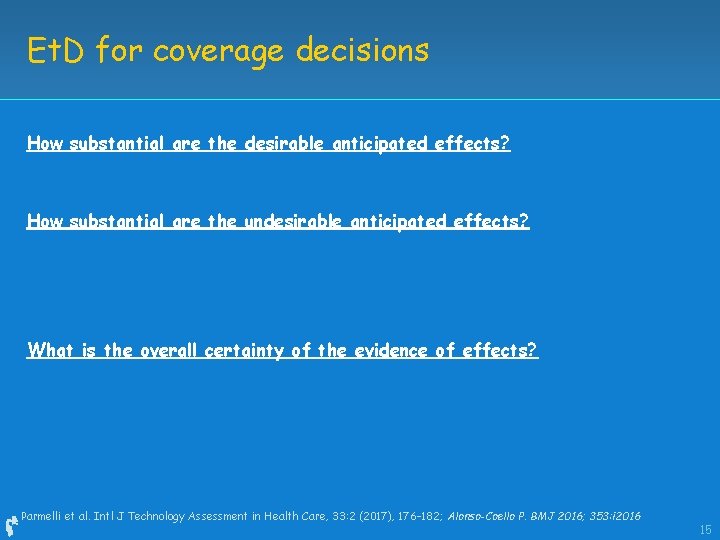 EtD for coverage decisions

How substantial are the desirable anticipated effects?

How substantial are the undesirable anticipated effects?

What is the overall certainty of the evidence of effects?

Parmelli et al. Intl J Technology Assessment in Health Care, 33:2 (2017), 176-182; Alonso-Coello P. BMJ 2016; 353:i2016

15